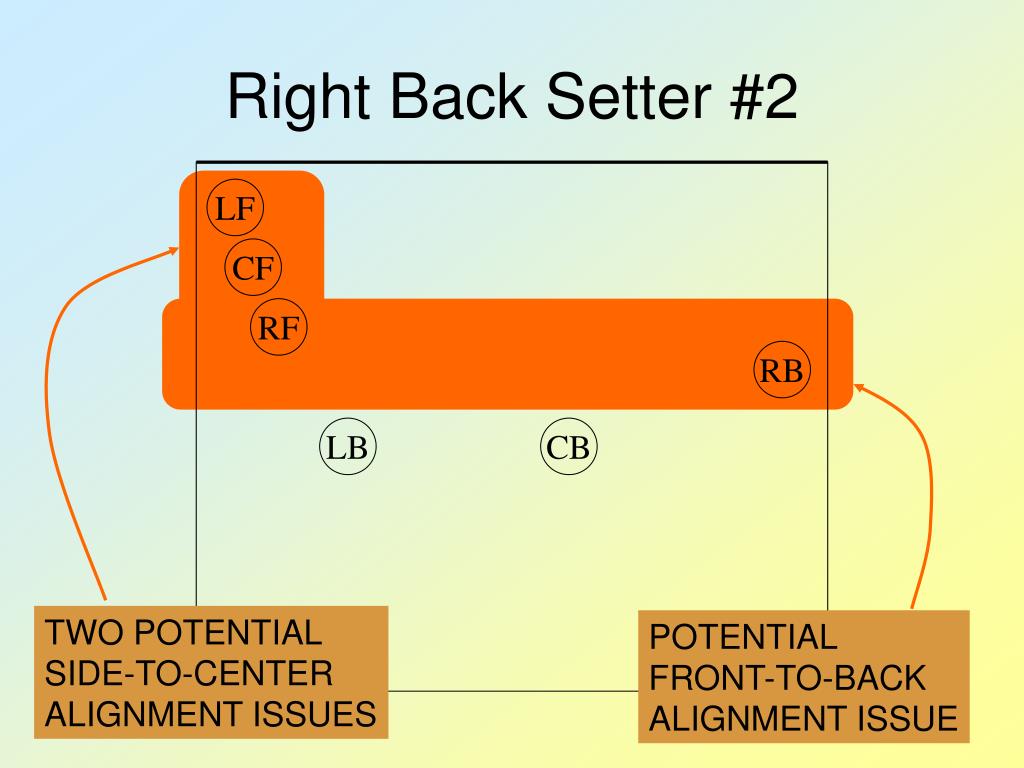 Right Back Setter #2

LF

CF

RF

RB

LB

CB

TWO POTENTIAL SIDE-TO-CENTER ALIGNMENT ISSUES

POTENTIAL FRONT-TO-BACK ALIGNMENT ISSUE